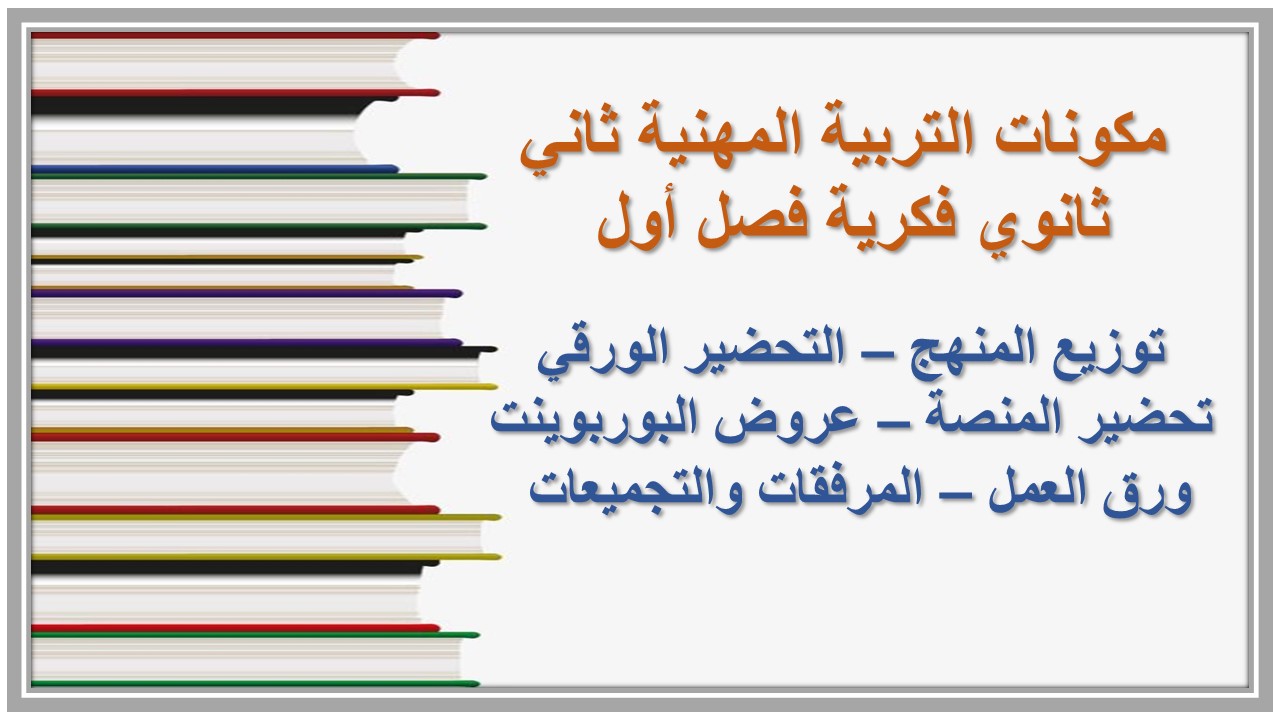 مكونات التربية المهنية ثاني ثانوي فكرية فصل أول

توزيع المنهج – التحضير الورقي
تحضير المنصة – عروض البوربوينت
ورق العمل – المرفقات والتجميعات